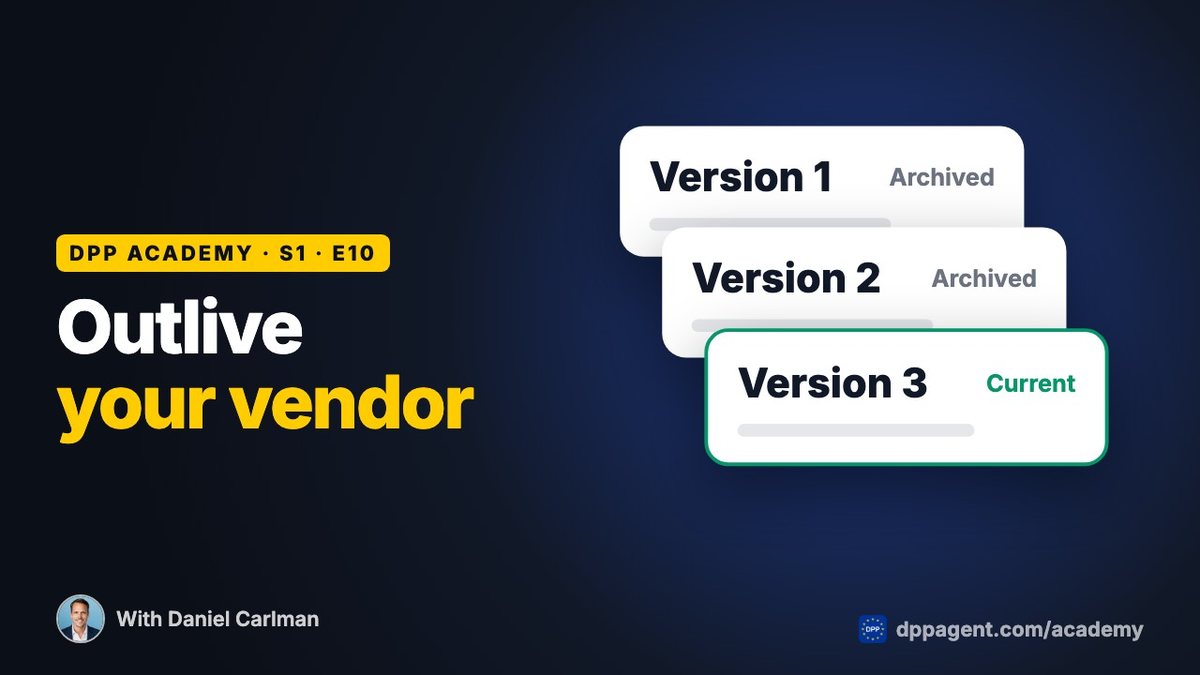 DPP ACADEMY · S1 · E10

Outlive your vendor

Version 1 Archived

Version 2 Archived

Version 3 Current

With Daniel Carlman

dppagent.com/academy